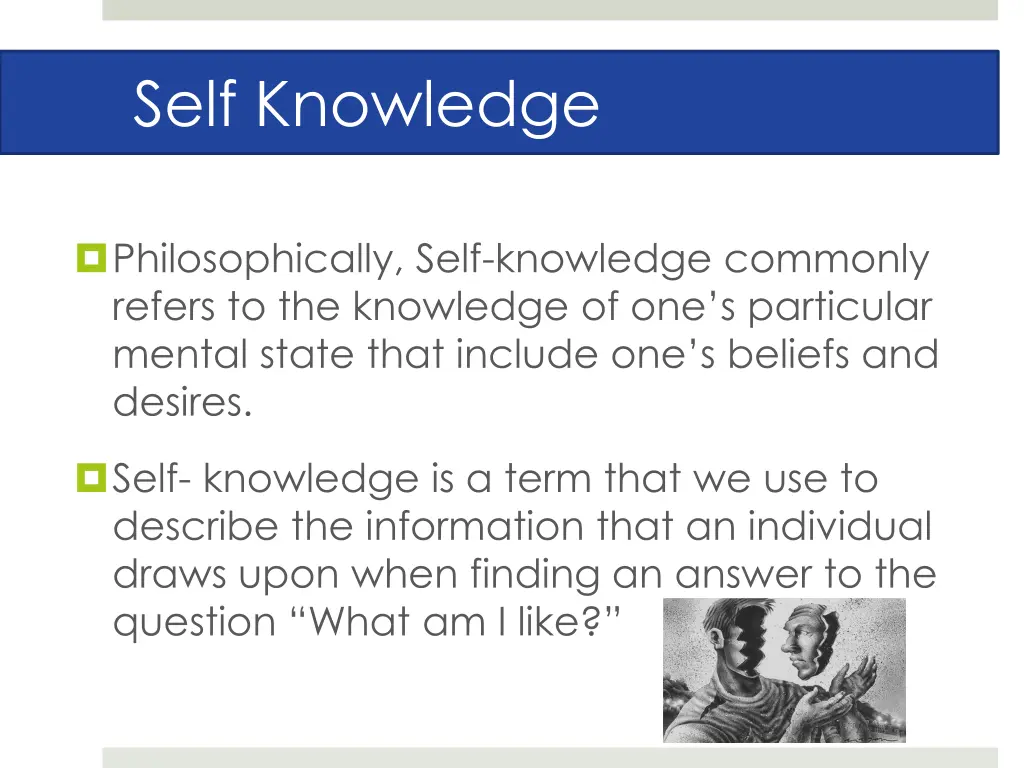 Self Knowledge

Philosophically, Self-knowledge commonly refers to the knowledge of one’s particular mental state that include one’s beliefs and desires.

Self- knowledge is a term that we use to describe the information that an individual draws upon when finding an answer to the question “What am I like?”